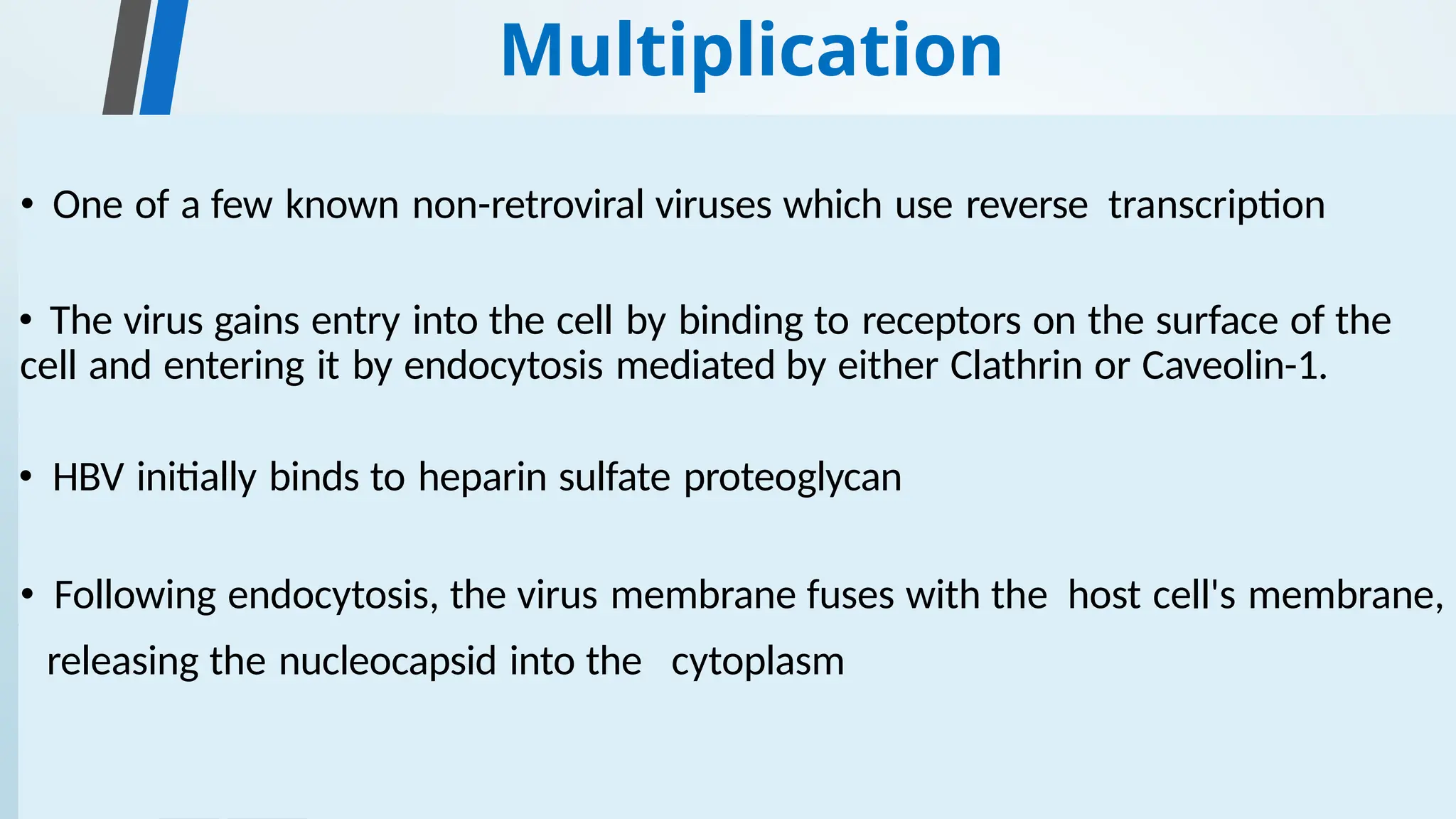 Multiplication

• One of a few known non-retroviral viruses which use reverse transcription

• The virus gains entry into the cell by binding to receptors on the surface of the cell and entering it by endocytosis mediated by either Clathrin or Caveolin-1.

• HBV initially binds to heparin sulfate proteoglycan

• Following endocytosis, the virus membrane fuses with the host cell's membrane, releasing the nucleocapsid into the cytoplasm